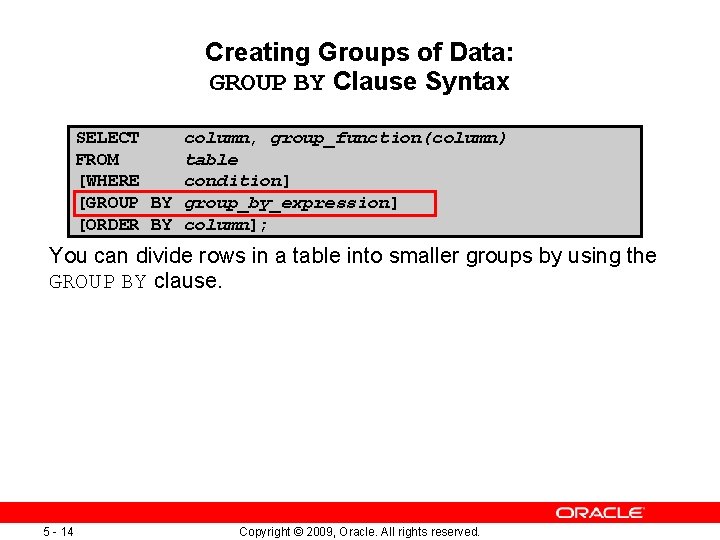 Creating Groups of Data:
GROUP BY Clause Syntax

SELECT column, group_function(column)
FROM table
[WHERE condition]
[GROUP BY group_by_expression]
[ORDER BY column];

You can divide rows in a table into smaller groups by using the GROUP BY clause.

ORACLE

5 - 14

Copyright © 2009, Oracle. All rights reserved.